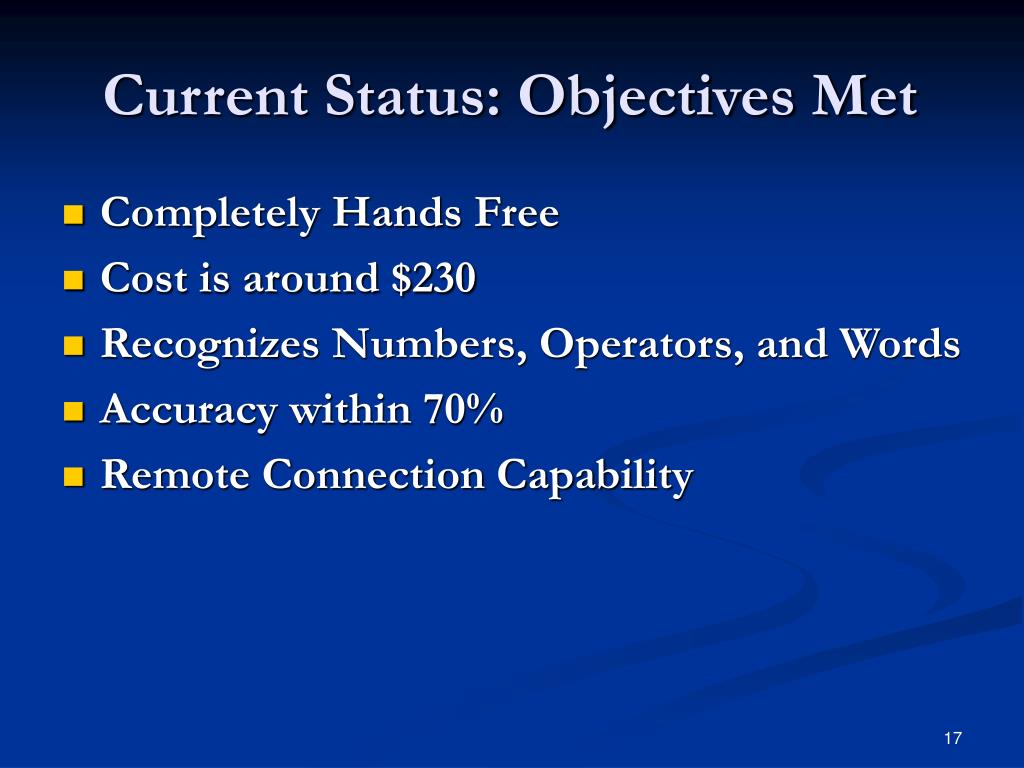 Current Status: Objectives Met

- Completely Hands Free
- Cost is around \$230
- Recognizes Numbers, Operators, and Words
- Accuracy within 70%
- Remote Connection Capability

17